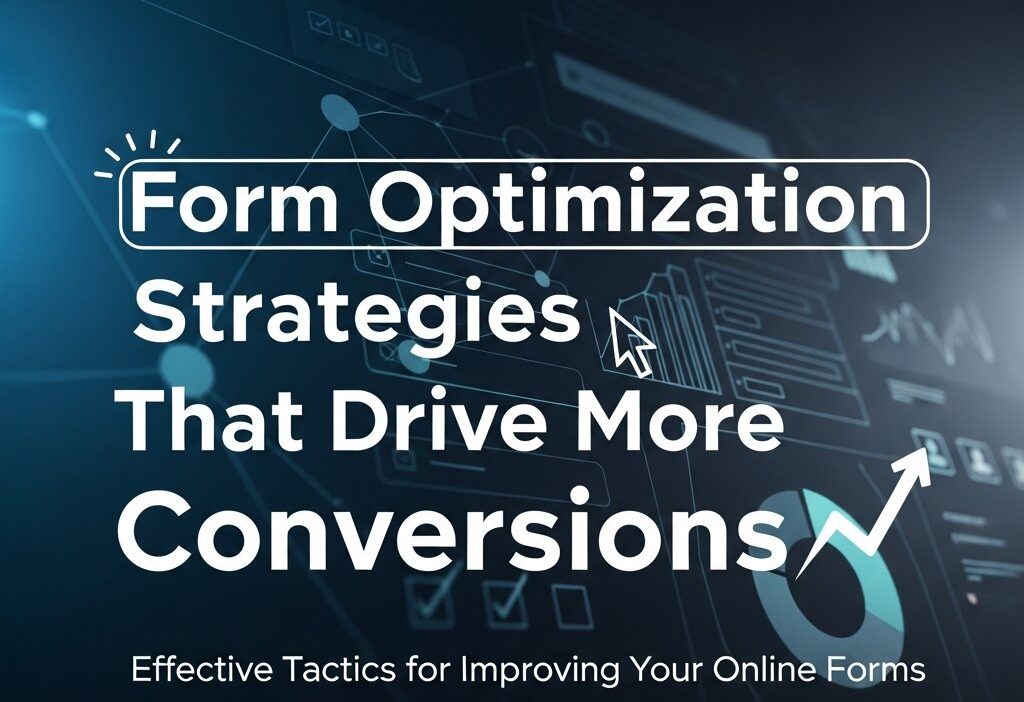 Form Optimization

Strategies That Drive More Conversions

Effective Tactics for Improving Your Online Forms